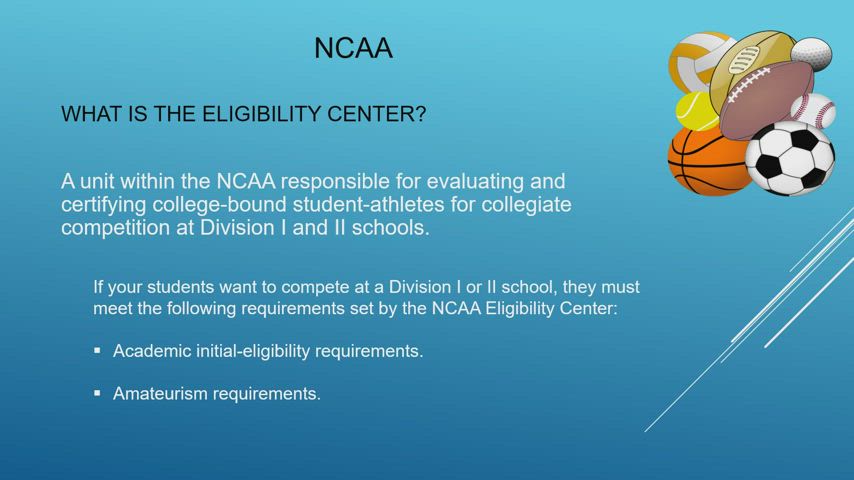 NCAA

WHAT IS THE ELIGIBILITY CENTER?

A unit within the NCAA responsible for evaluating and certifying college-bound student-athletes for collegiate competition at Division I and II schools.

If your students want to compete at a Division I or II school, they must meet the following requirements set by the NCAA Eligibility Center:

▪ Academic initial-eligibility requirements.

▪ Amateurism requirements.